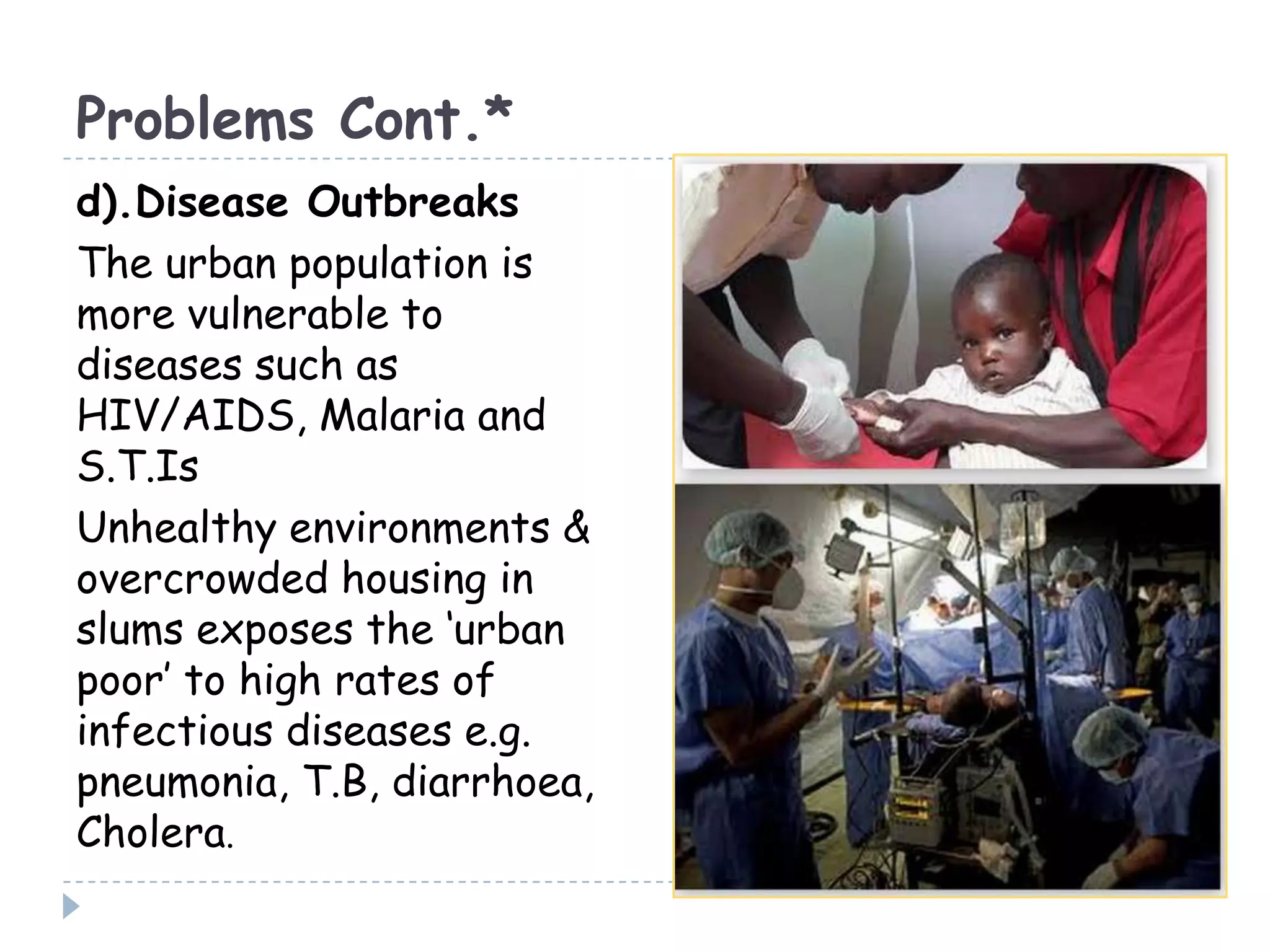 Problems Cont.*

d).Disease Outbreaks

The urban population is more vulnerable to diseases such as HIV/AIDS, Malaria and S.T.Is

Unhealthy environments & overcrowded housing in slums exposes the 'urban poor' to high rates of infectious diseases e.g. pneumonia, T.B, diarrhoea, Cholera.